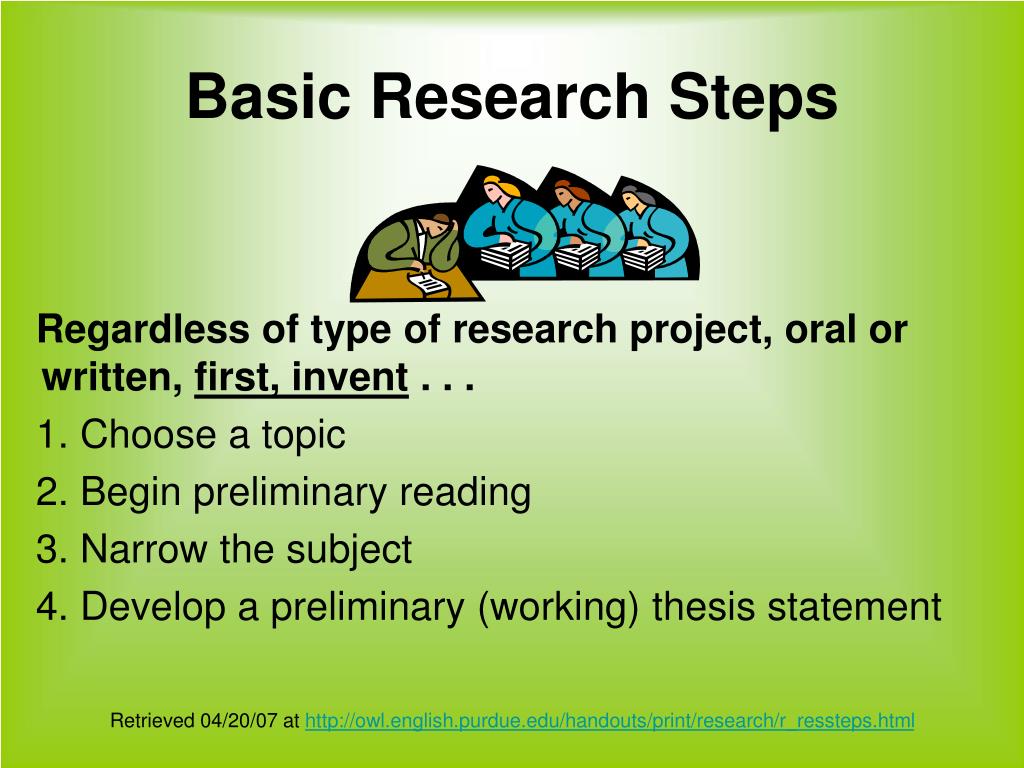 Basic Research Steps

Regardless of type of research project, oral or written, first, invent . . .

1. Choose a topic

2. Begin preliminary reading

3. Narrow the subject

4. Develop a preliminary (working) thesis statement

Retrieved 04/20/07 at http://owl.english.purdue.edu/handouts/print/research/r_ressteps.html